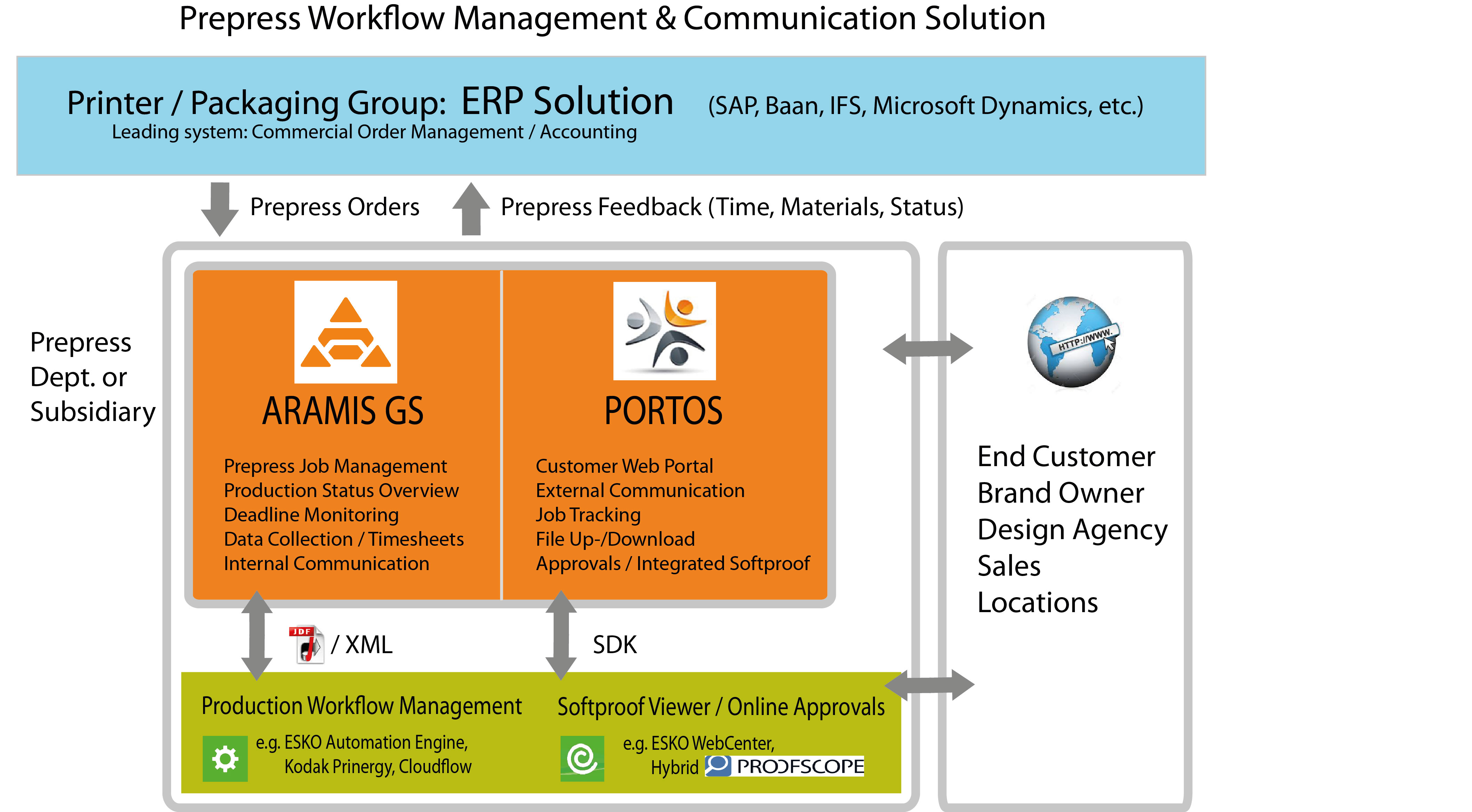 Prepress Workflow Management & Communication Solution

Printer / Packaging Group: ERP Solution (SAP, Baan, IFS, Microsoft Dynamics, etc.)
Leading system: Commercial Order Management / Accounting

Prepress Orders

Prepress Feedback (Time, Materials, Status)

Prepress Dept. or Subsidiary

ARAMIS GS

Prepress Job Management
Production Status Overview
Deadline Monitoring
Data Collection / Timesheets
Internal Communication

PORTOS

Customer Web Portal
External Communication
Job Tracking
File Up-/Download
Approvals / Integrated Softproof

HTTP://WWW.

End Customer
Brand Owner
Design Agency
Sales
Locations

JDF / XML

SDK

Production Workflow Management

e.g. ESKO Automation Engine, Kodak Prinergy, Cloudflow

Softproof Viewer / Online Approvals

e.g. ESKO WebCenter, Hybrid PROOFSCOPE